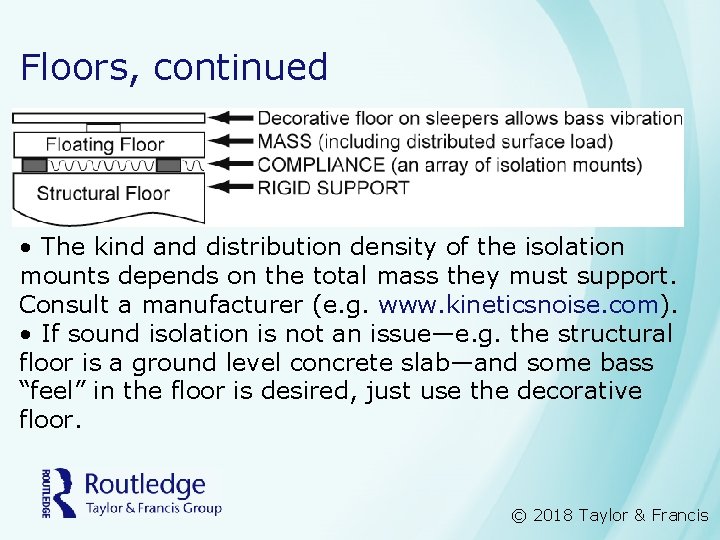 Floors, continued

Floating Floor
Structural Floor
Decorative floor on sleepers allows bass vibration
MASS (including distributed surface load)
COMPLIANCE (an array of isolation mounts)
RIGID SUPPORT

• The kind and distribution density of the isolation mounts depends on the total mass they must support. Consult a manufacturer (e.g. www.kineticsnoise.com).
• If sound isolation is not an issue—e.g. the structural floor is a ground level concrete slab—and some bass "feel" in the floor is desired, just use the decorative floor.

ROUTLEDGE
Routledge
Taylor & Francis Group

© 2018 Taylor & Francis